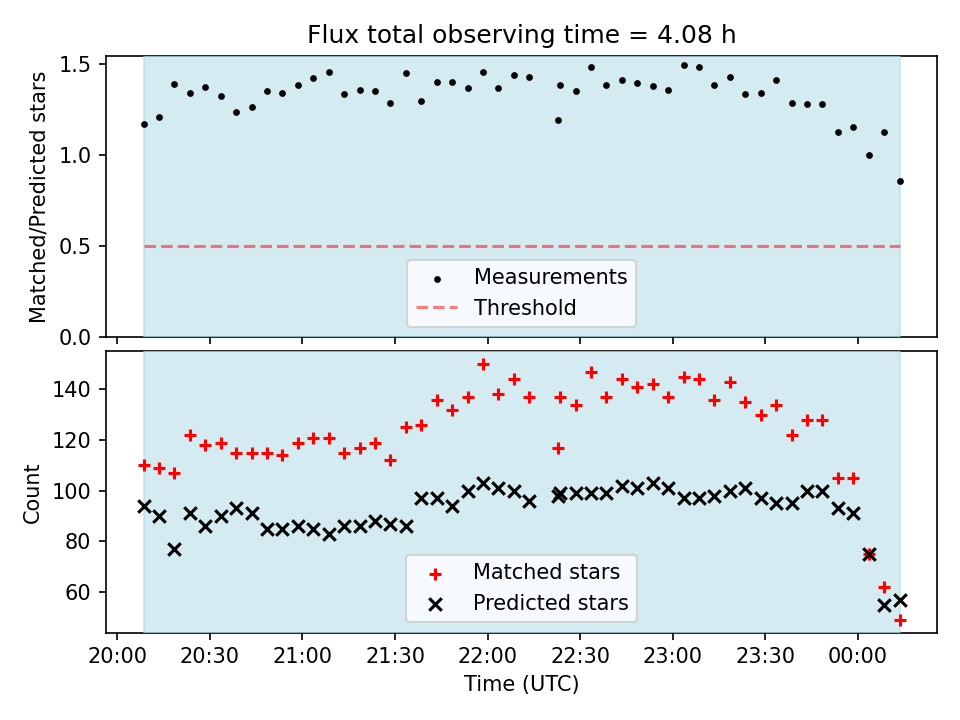 Flux total observing time = 4.08 h

Matched/Predicted stars

1.5
1.0
0.5
0.0

Measurements
Threshold

Count

140
120
100
80
60

Matched stars
Predicted stars

20:00
20:30
21:00
21:30
22:00
22:30
23:00
23:30
00:00

Time (UTC)